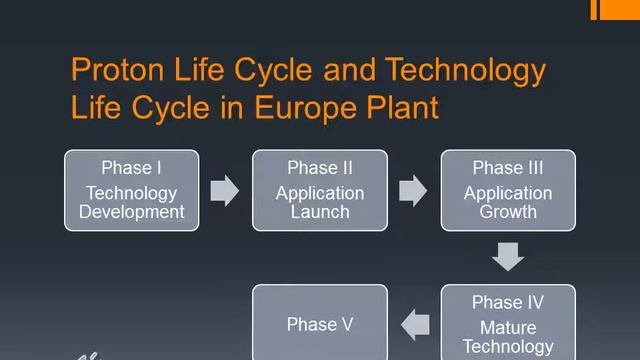 Proton Life Cycle and Technology Life Cycle in Europe Plant

Phase I
Technology Development

Phase II
Application Launch

Phase III
Application Growth

Phase IV
Mature Technology

Phase V